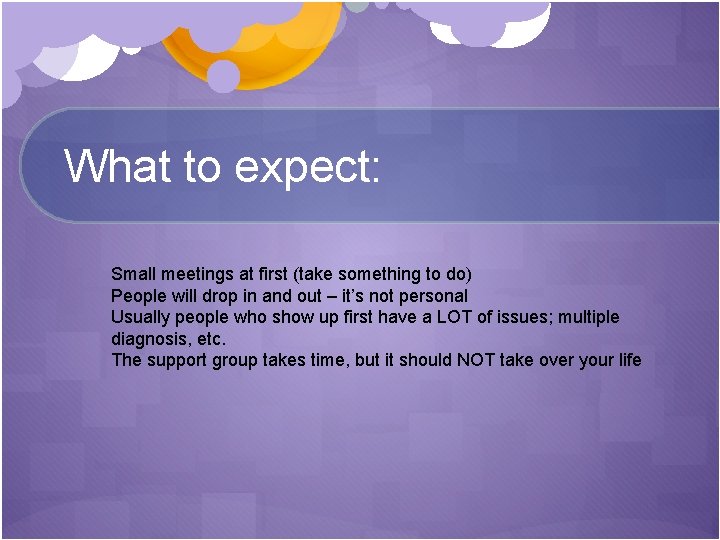 What to expect:

Small meetings at first (take something to do)
People will drop in and out – it's not personal
Usually people who show up first have a LOT of issues; multiple diagnosis, etc.
The support group takes time, but it should NOT take over your life